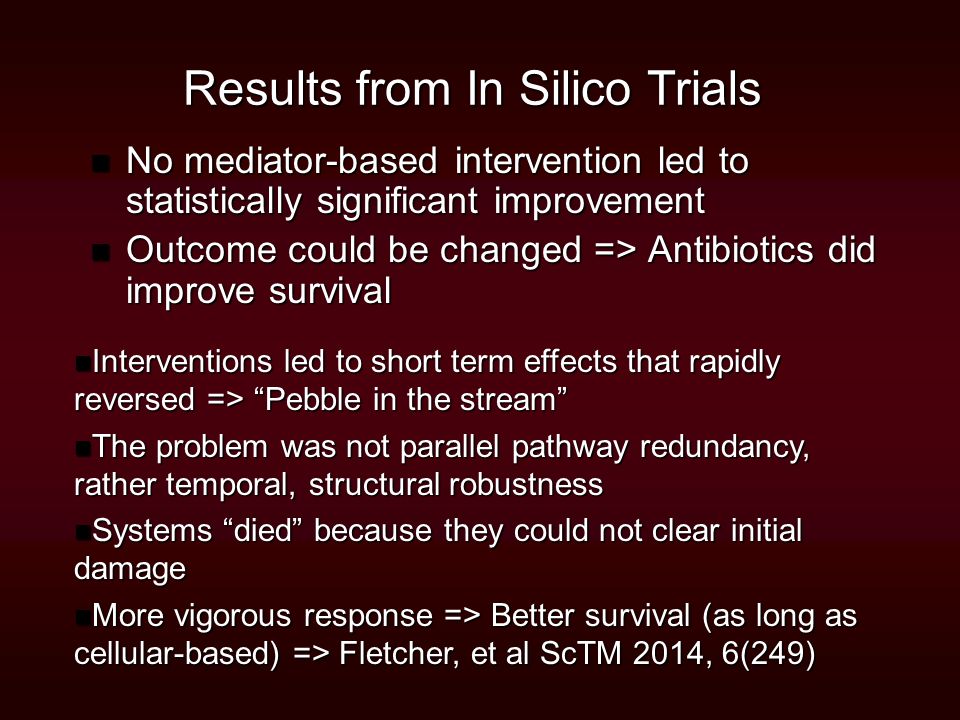 Results from In Silico Trials

■ No mediator-based intervention led to statistically significant improvement

■ Outcome could be changed => Antibiotics did improve survival

■Interventions led to short term effects that rapidly reversed => “Pebble in the stream”

■The problem was not parallel pathway redundancy, rather temporal, structural robustness

■Systems “died” because they could not clear initial damage

■More vigorous response => Better survival (as long as cellular-based) => Fletcher, et al ScTM 2014, 6(249)